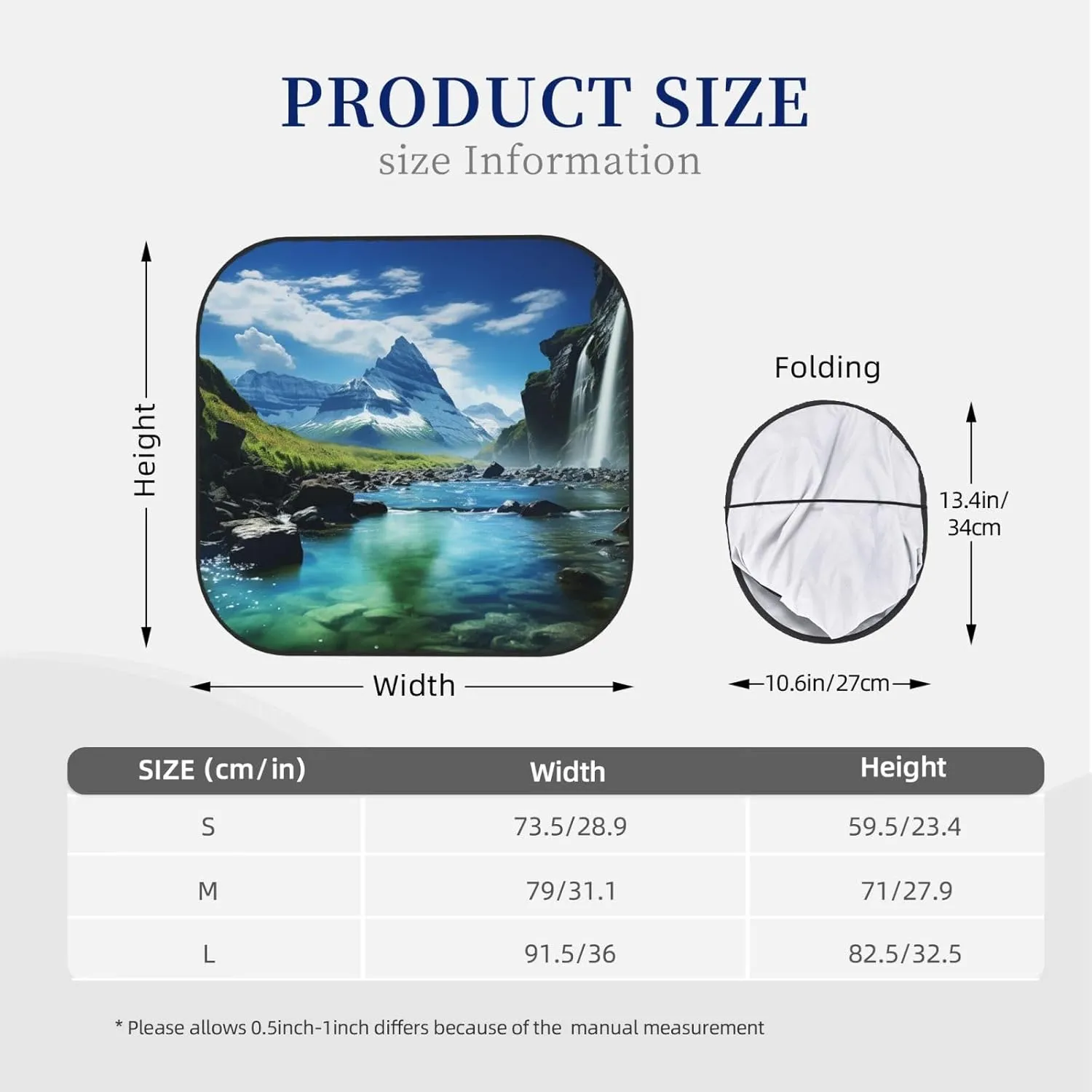 PRODUCT SIZE
size Information

Height

Width

Folding

13.4in/ 34cm

10.6in/27cm

| SIZE (cm/in) | Width | Height |
|---|---|---|
| S | 73.5/28.9 | 59.5/23.4 |
| M | 79/31.1 | 71/27.9 |
| L | 91.5/36 | 82.5/32.5 |

* Please allows 0.5inch-1inch differs because of the manual measurement